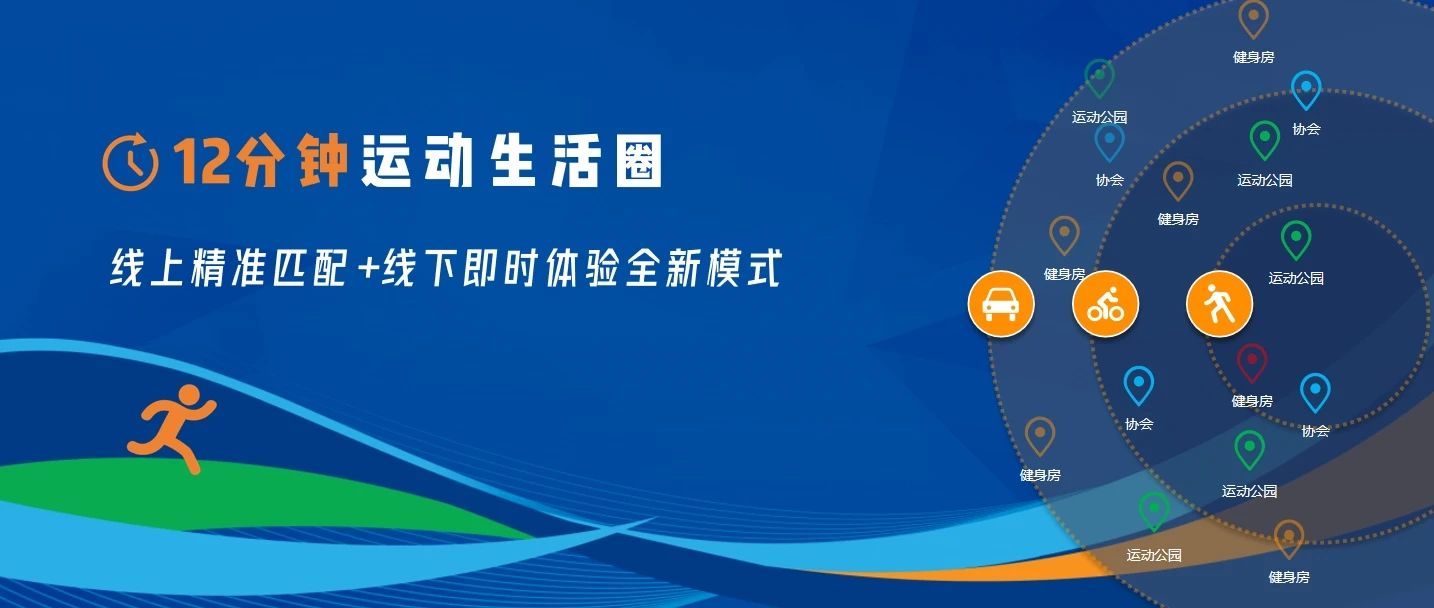 12分钟运动生活圈

线上精准匹配+线下即时体验全新模式

健身房

运动公园

协会

协会

运动公园

健身房

健身房

运动公园

健身房

协会

协会

健身房

运动公园

运动公园

健身房